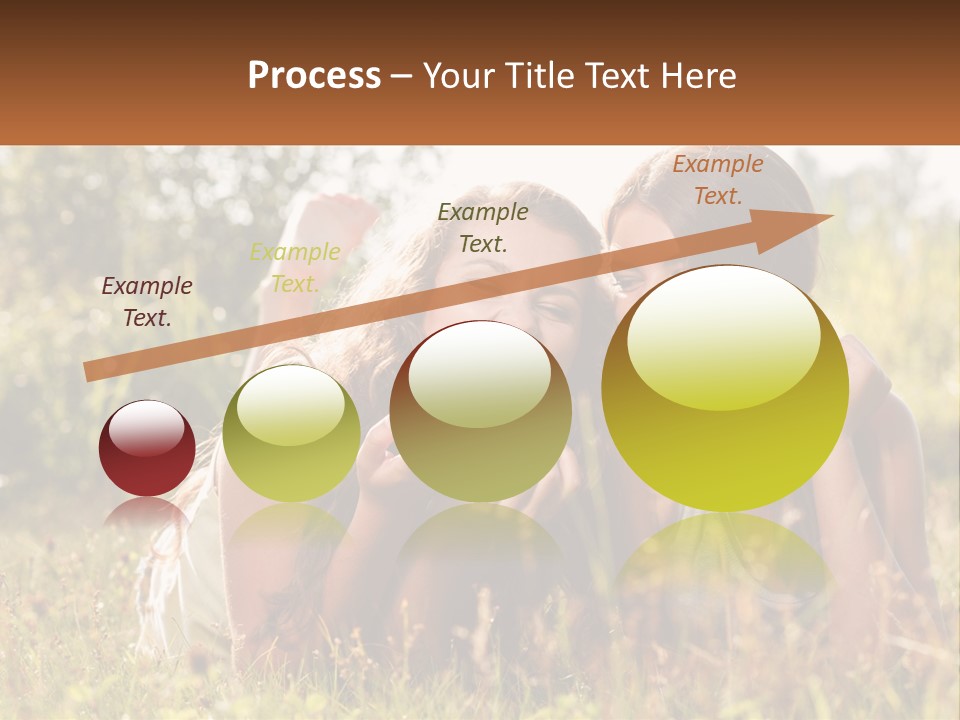 Process – Your Title Text Here

Example Text.

Example Text.

Example Text.

Example Text.